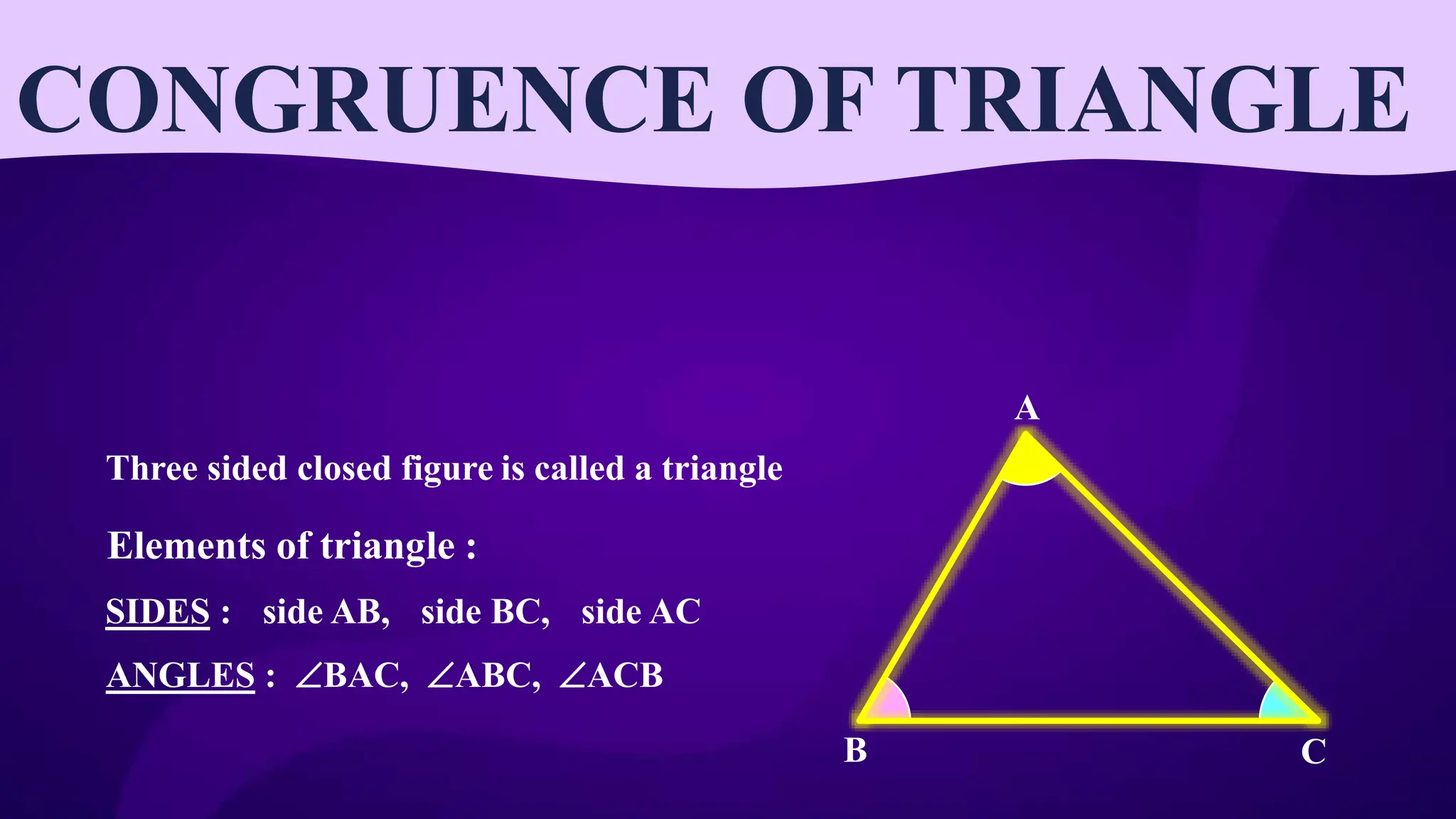 CONGRUENCE OF TRIANGLE

Three sided closed figure is called a triangle

Elements of triangle :

SIDES : side AB, side BC, side AC

ANGLES : $\angle BAC$, $\angle ABC$, $\angle ACB$

A

B

C